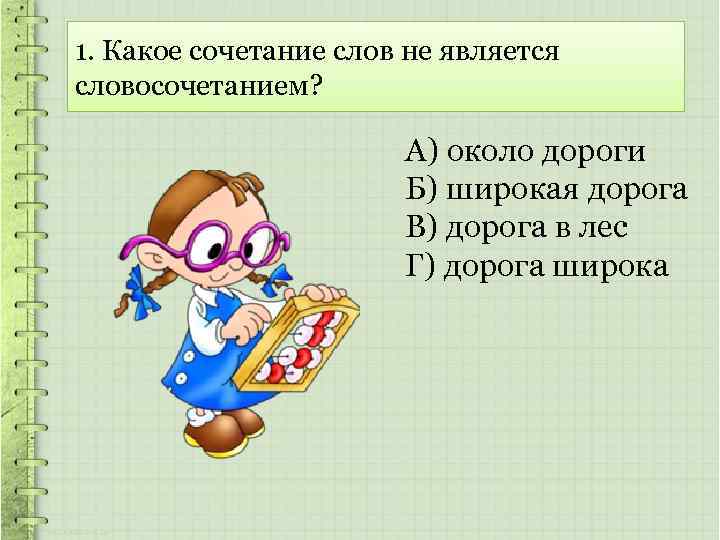 1. Какое сочетание слов не является словосочетанием?

А) около дороги
Б) широкая дорога
В) дорога в лес
Г) дорога широка